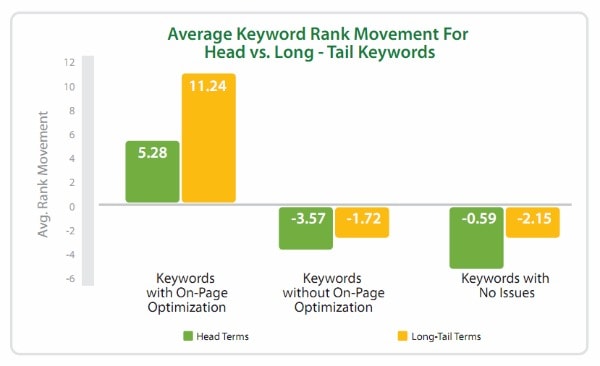 Average Keyword Rank Movement For
Head vs. Long - Tail Keywords

Avg. Rank Movement

12
10
8
6
4
2
0
-2
-4
-6

5.28
11.24
-3.57
-1.72
-0.59
-2.15

Keywords with On-Page Optimization

Keywords without On-Page Optimization

Keywords with No Issues

Head Terms
Long-Tail Terms